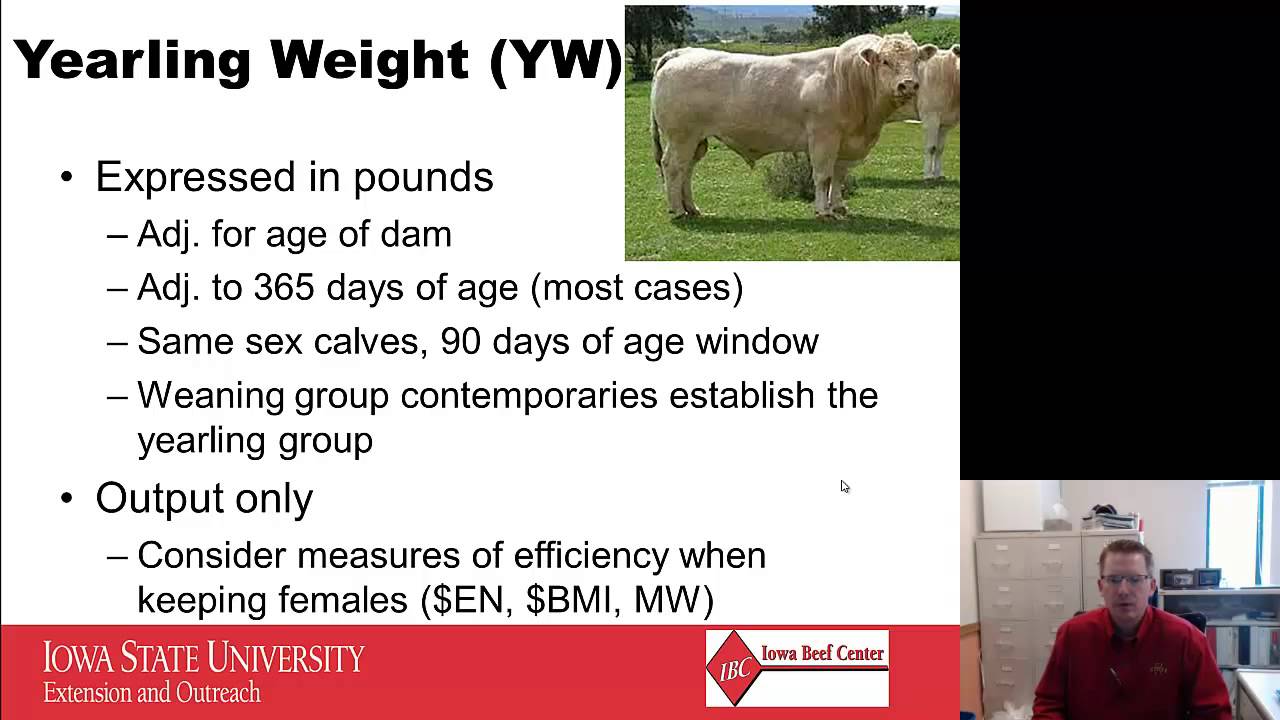 Yearling Weight (YW)

• Expressed in pounds
– Adj. for age of dam
– Adj. to 365 days of age (most cases)
– Same sex calves, 90 days of age window
– Weaning group contemporaries establish the yearling group

• Output only
– Consider measures of efficiency when keeping females (\$EN, \$BMI, MW)

IOWA STATE UNIVERSITY
Extension and Outreach

IBC Iowa Beef Center